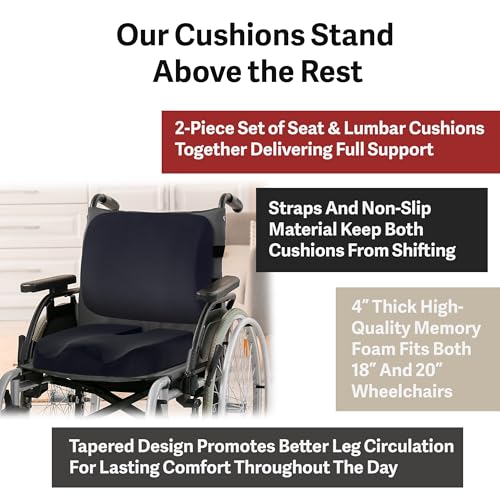 Our Cushions Stand Above the Rest

2-Piece Set of Seat & Lumbar Cushions Together Delivering Full Support

Straps And Non-Slip Material Keep Both Cushions From Shifting

4″ Thick High-Quality Memory Foam Fits Both 18″ And 20″ Wheelchairs

Tapered Design Promotes Better Leg Circulation For Lasting Comfort Throughout The Day